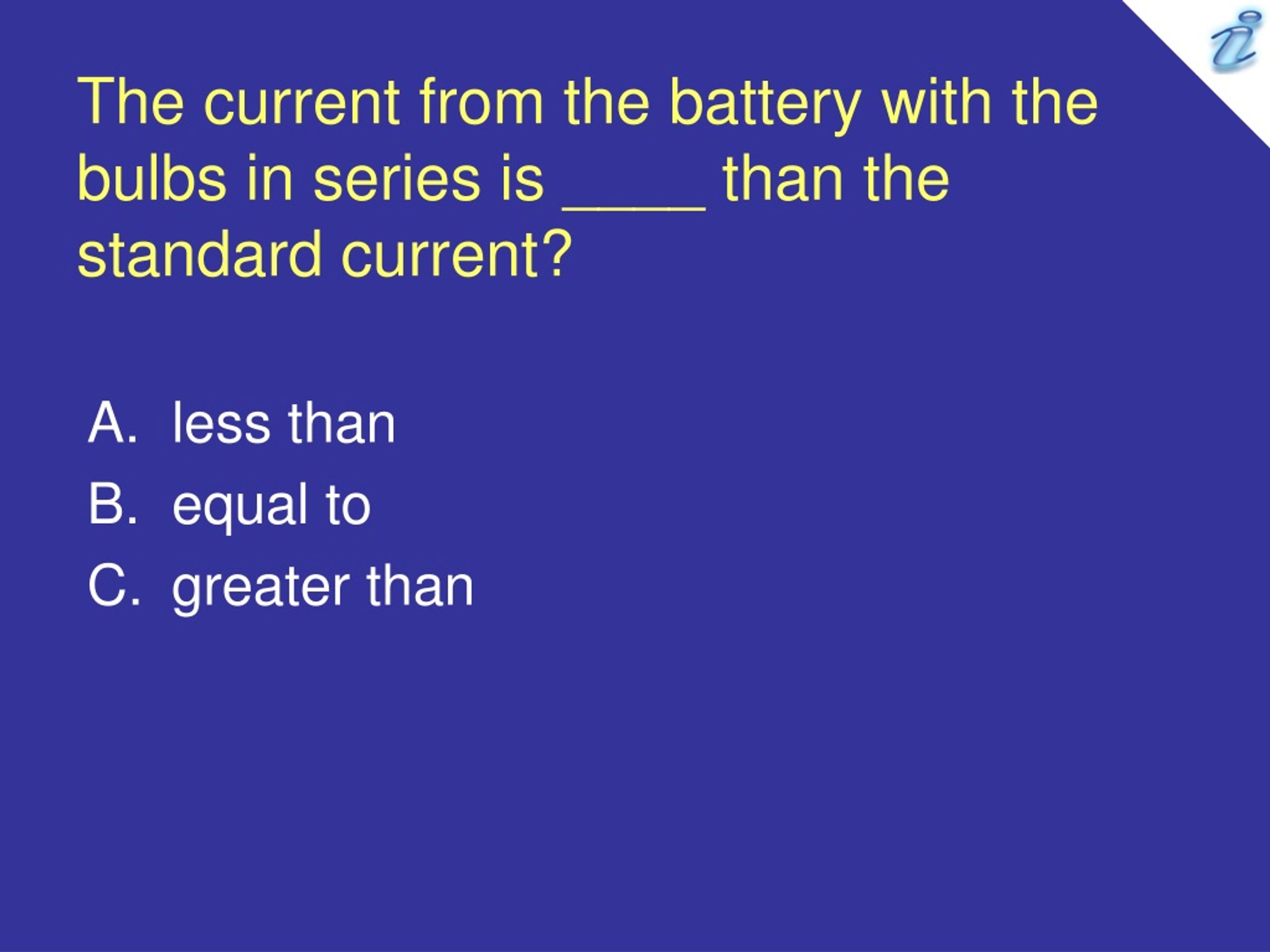 The current from the battery with the bulbs in series is _____ than the standard current?

A. less than
B. equal to
C. greater than